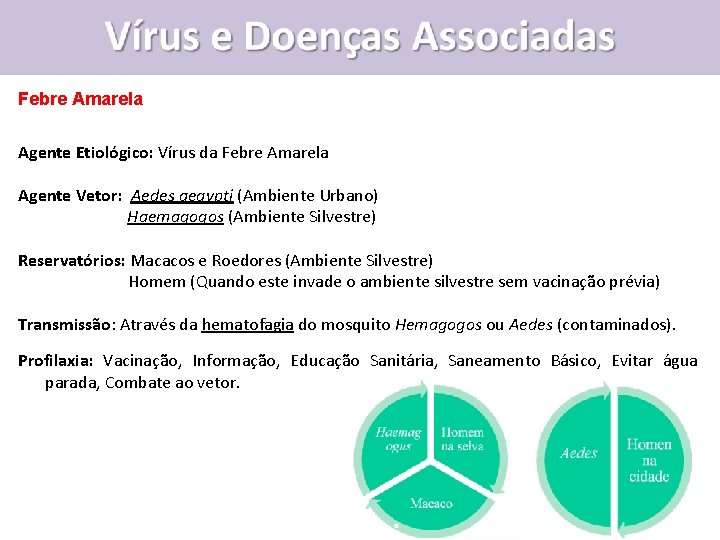 Vírus e Doenças Associadas

Febre Amarela

Agente Etiológico: Vírus da Febre Amarela

Agente Vetor: Aedes aegypti (Ambiente Urbano)
Haemagogos (Ambiente Silvestre)

Reservatórios: Macacos e Roedores (Ambiente Silvestre)
Homem (Quando este invade o ambiente silvestre sem vacinação prévia)

Transmissão: Através da hematofagia do mosquito Hemagogos ou Aedes (contaminados).

Profilaxia: Vacinação, Informação, Educação Sanitária, Saneamento Básico, Evitar água parada, Combate ao vetor.

Haemag ogus

Homem na selva

Macaco

Aedes

Homen na cidade